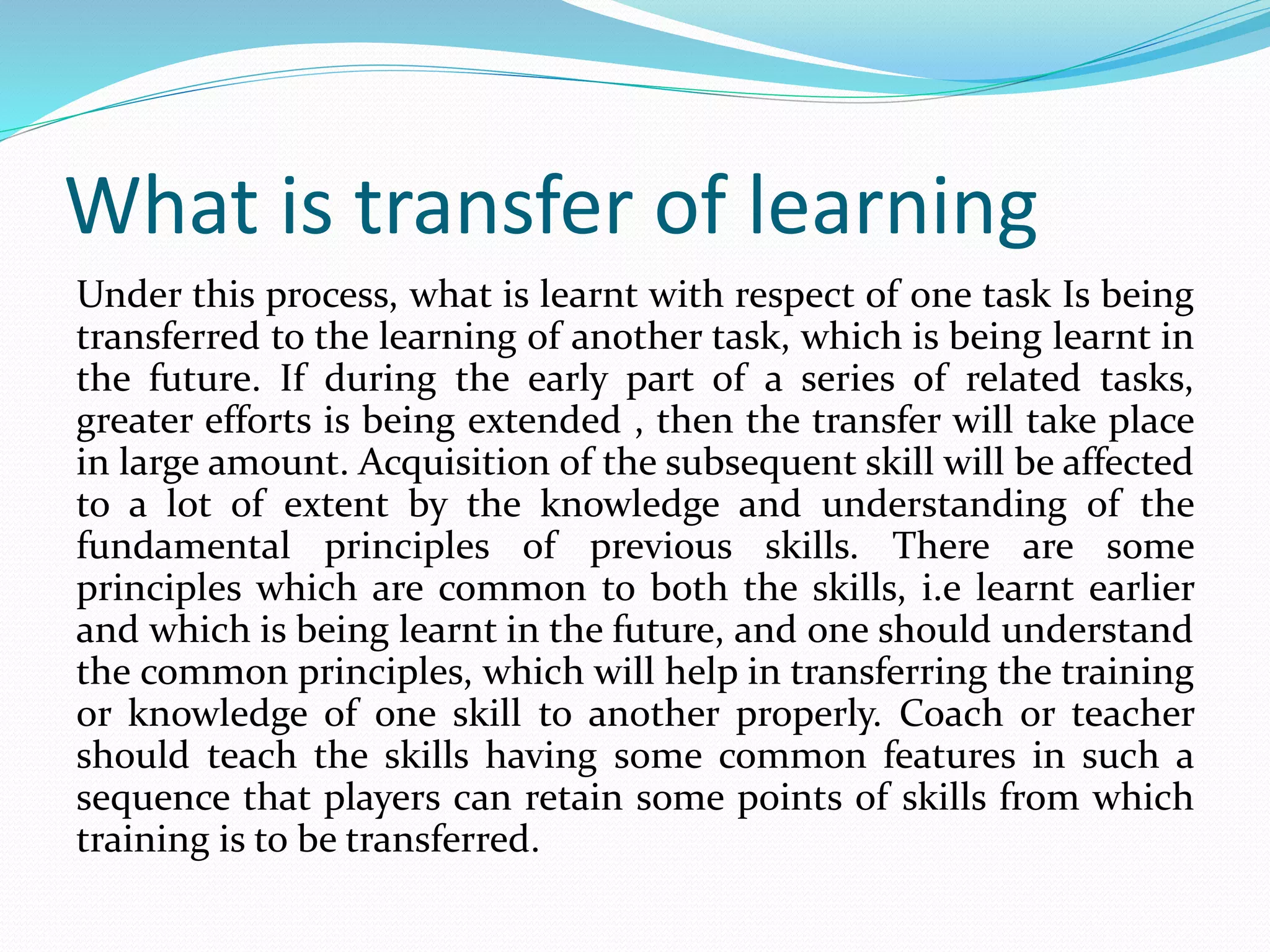 What is transfer of learning

Under this process, what is learnt with respect of one task Is being transferred to the learning of another task, which is being learnt in the future. If during the early part of a series of related tasks, greater efforts is being extended , then the transfer will take place in large amount. Acquisition of the subsequent skill will be affected to a lot of extent by the knowledge and understanding of the fundamental principles of previous skills. There are some principles which are common to both the skills, i.e learnt earlier and which is being learnt in the future, and one should understand the common principles, which will help in transferring the training or knowledge of one skill to another properly. Coach or teacher should teach the skills having some common features in such a sequence that players can retain some points of skills from which training is to be transferred.